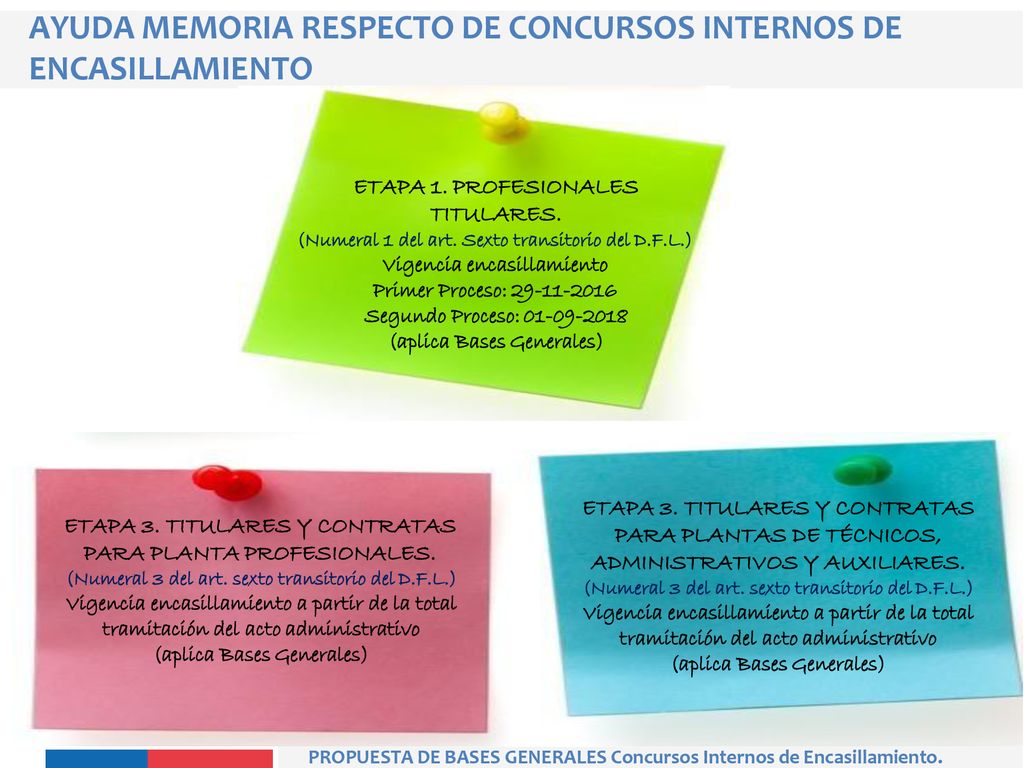 AYUDA MEMORIA RESPECTO DE CONCURSOS INTERNOS DE ENCASILLAMIENTO

ETAPA 1. PROFESIONALES TITULARES.
(Numeral 1 del art. Sexto transitorio del D.F.L.)
Vigencia encasillamiento
Primer Proceso: 29-11-2016
Segundo Proceso: 01-09-2018
(aplica Bases Generales)

ETAPA 3. TITULARES Y CONTRATAS PARA PLANTA PROFESIONALES.
(Numeral 3 del art. sexto transitorio del D.F.L.)
Vigencia encasillamiento a partir de la total tramitación del acto administrativo
(aplica Bases Generales)

ETAPA 3. TITULARES Y CONTRATAS PARA PLANTAS DE TÉCNICOS, ADMINISTRATIVOS Y AUXILIARES.
(Numeral 3 del art. sexto transitorio del D.F.L.)
Vigencia encasillamiento a partir de la total tramitación del acto administrativo
(aplica Bases Generales)

PROPUESTA DE BASES GENERALES Concursos Internos de Encasillamiento.